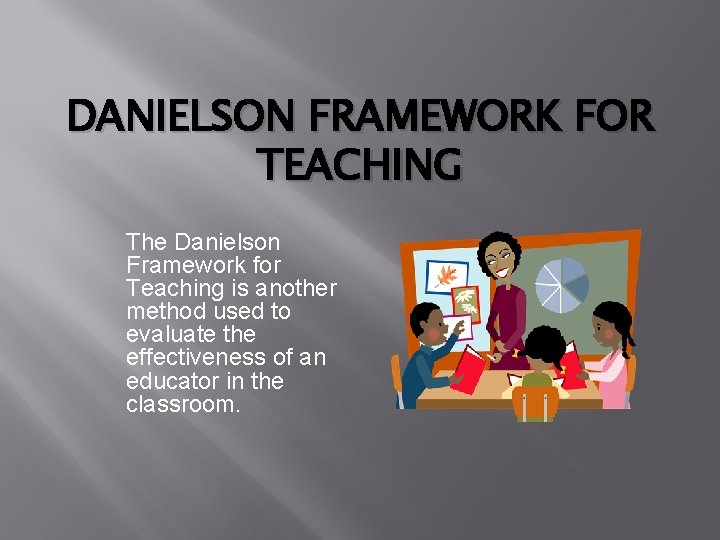 DANIELSON FRAMEWORK FOR TEACHING

The Danielson Framework for Teaching is another method used to evaluate the effectiveness of an educator in the classroom.